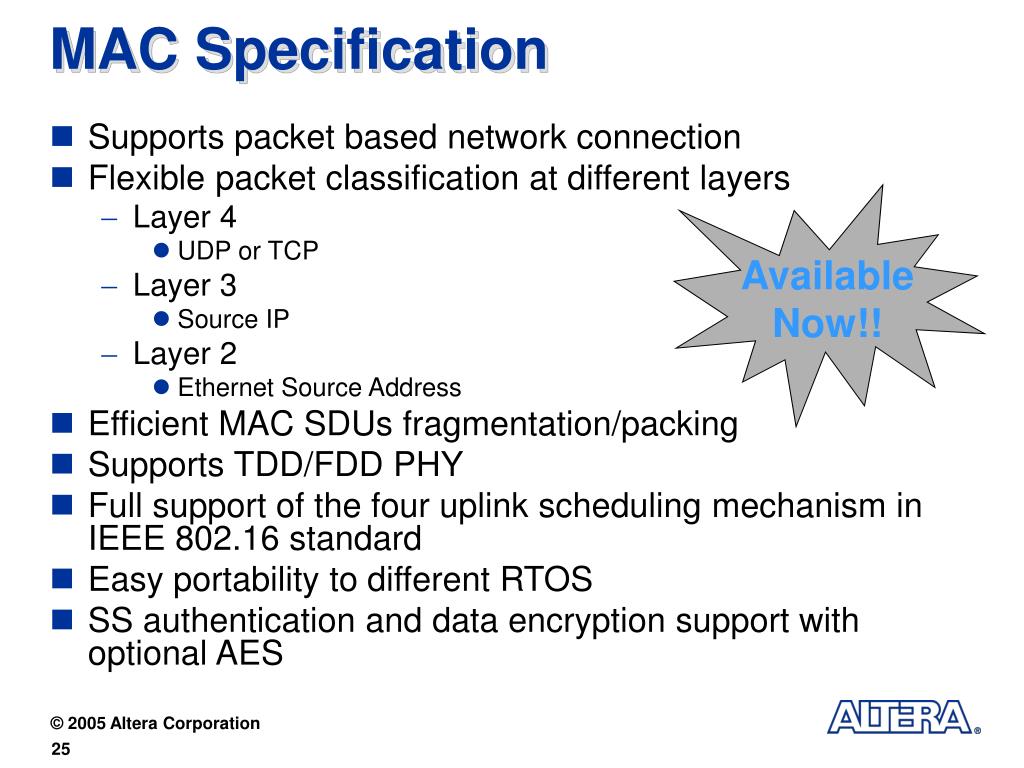 MAC Specification

- Supports packet based network connection
- Flexible packet classification at different layers
  - Layer 4
    - UDP or TCP
  - Layer 3
    - Source IP
  - Layer 2
    - Ethernet Source Address
- Efficient MAC SDUs fragmentation/packing
- Supports TDD/FDD PHY
- Full support of the four uplink scheduling mechanism in IEEE 802.16 standard
- Easy portability to different RTOS
- SS authentication and data encryption support with optional AES

Available Now!!

© 2005 Altera Corporation

25

ALTERA®